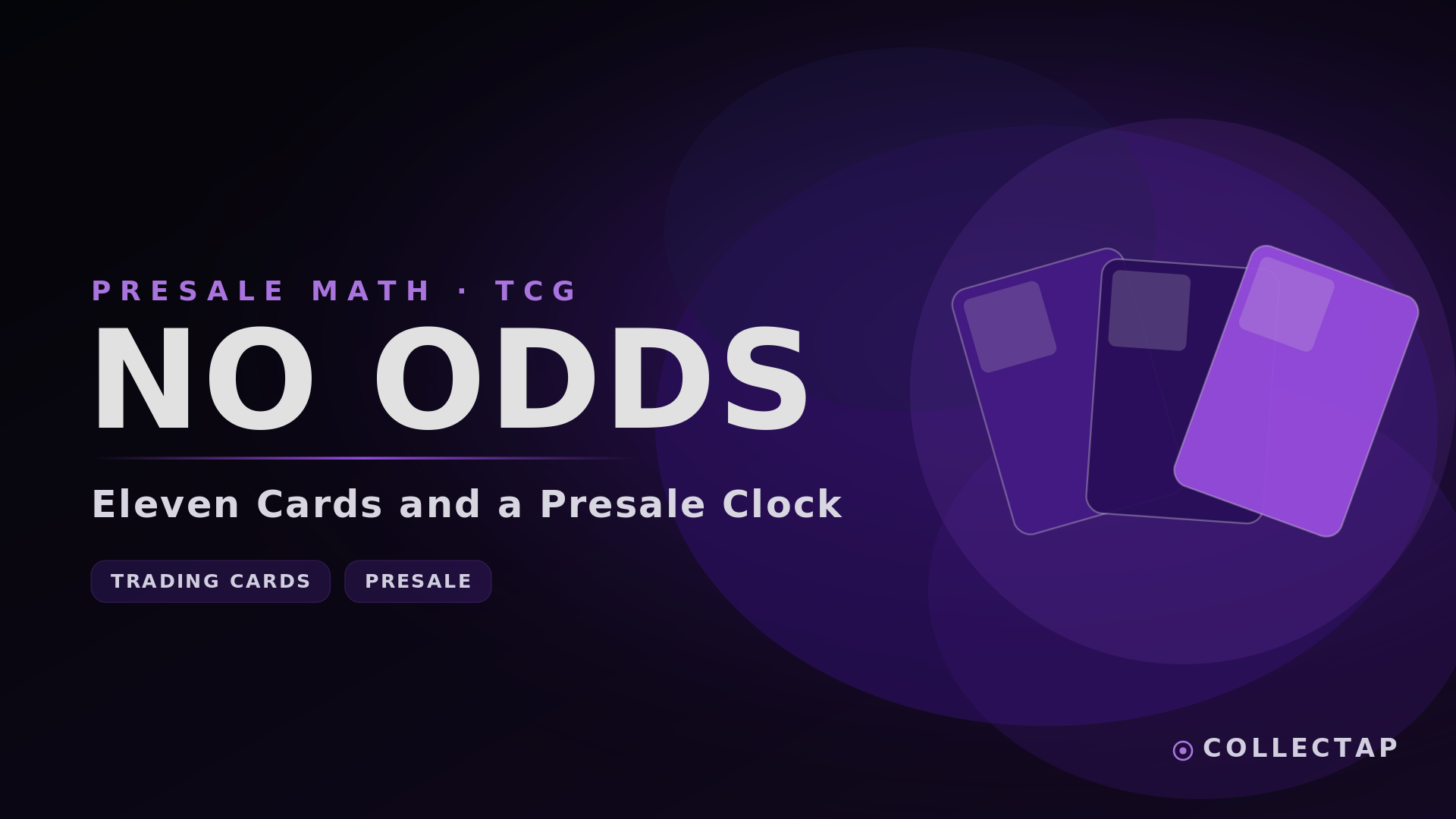 PRESALE MATH · TCG

NO ODDS

Eleven Cards and a Presale Clock

TRADING CARDS PRESALE

COLLECTAP